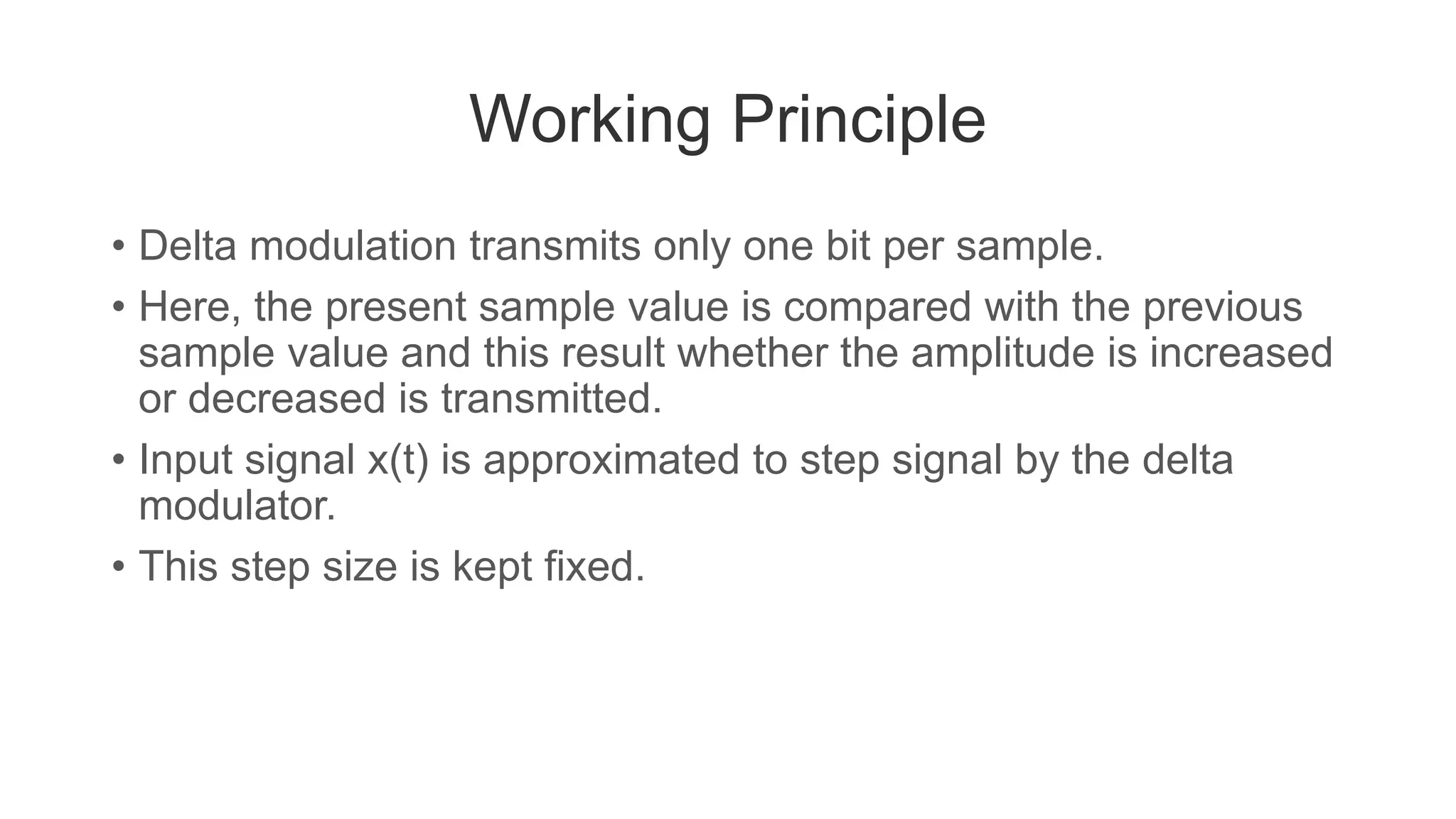 Working Principle

• Delta modulation transmits only one bit per sample.

• Here, the present sample value is compared with the previous sample value and this result whether the amplitude is increased or decreased is transmitted.

• Input signal x(t) is approximated to step signal by the delta modulator.

• This step size is kept fixed.